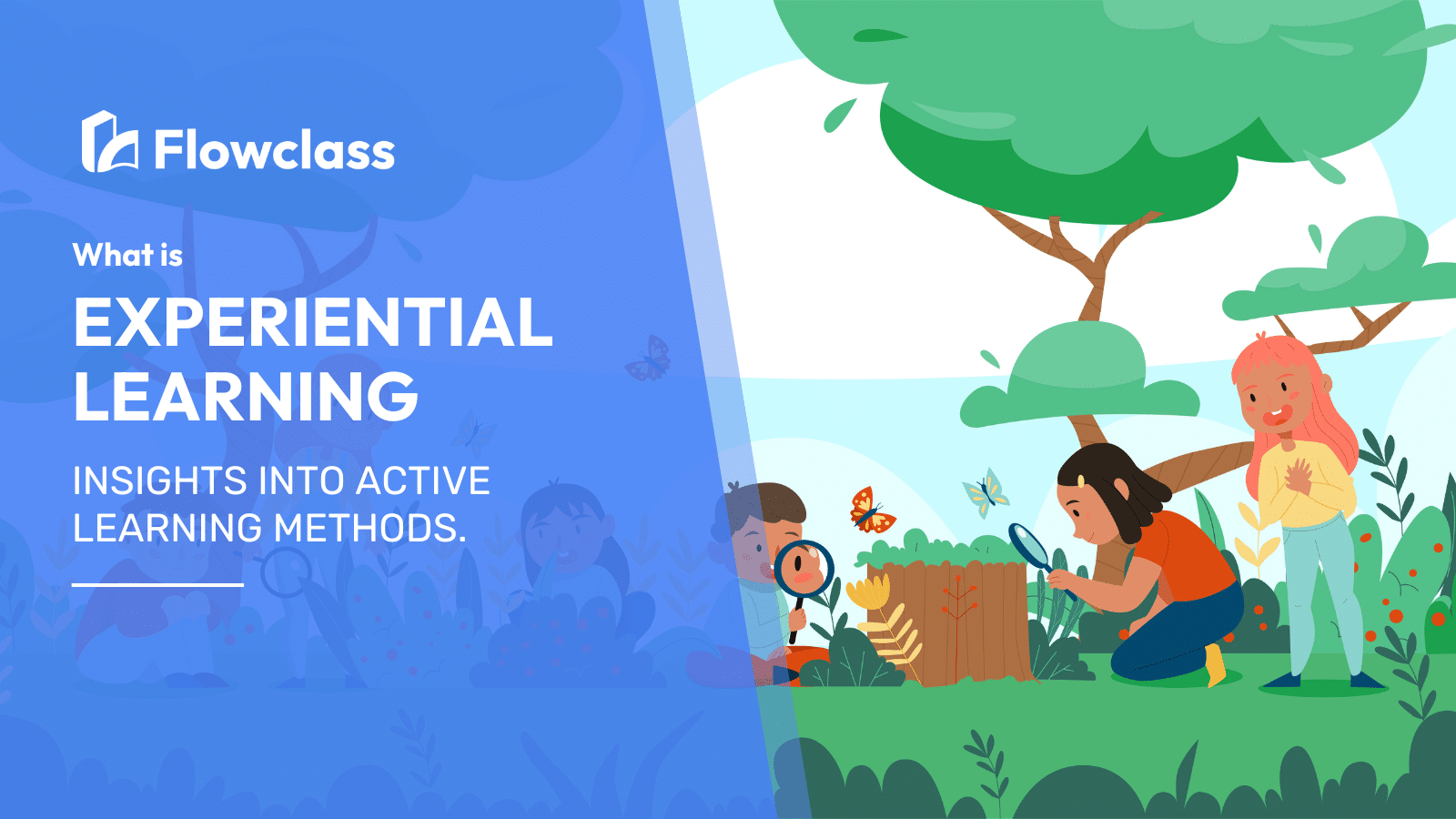 Flowclass

What is

EXPERIENTIAL LEARNING

INSIGHTS INTO ACTIVE LEARNING METHODS.